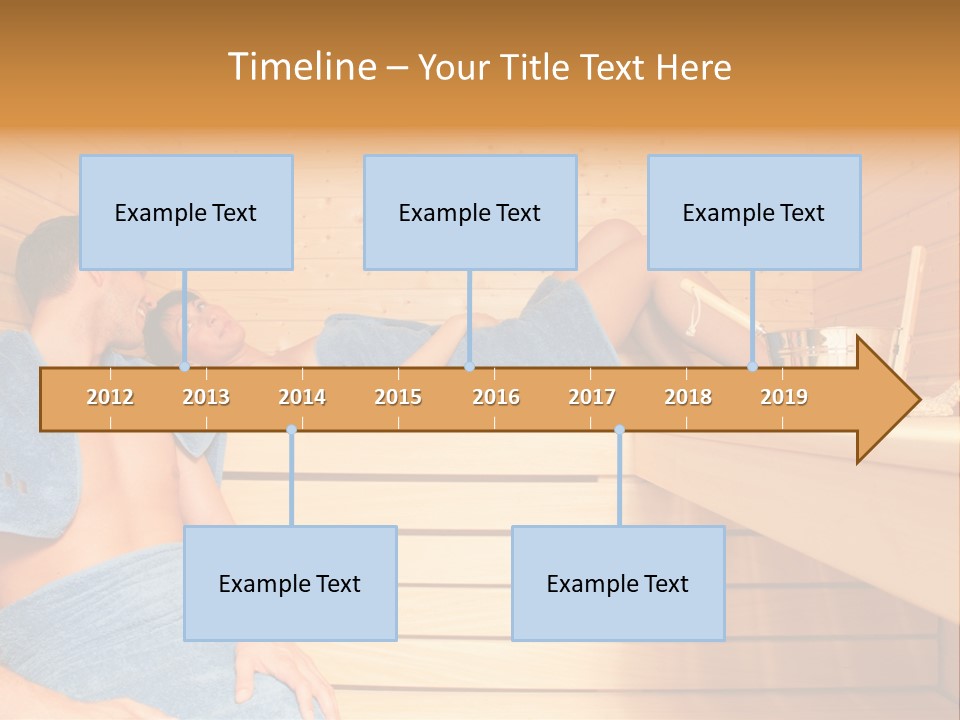 Timeline – Your Title Text Here

Example Text

Example Text

Example Text

2012 2013 2014 2015 2016 2017 2018 2019

Example Text

Example Text